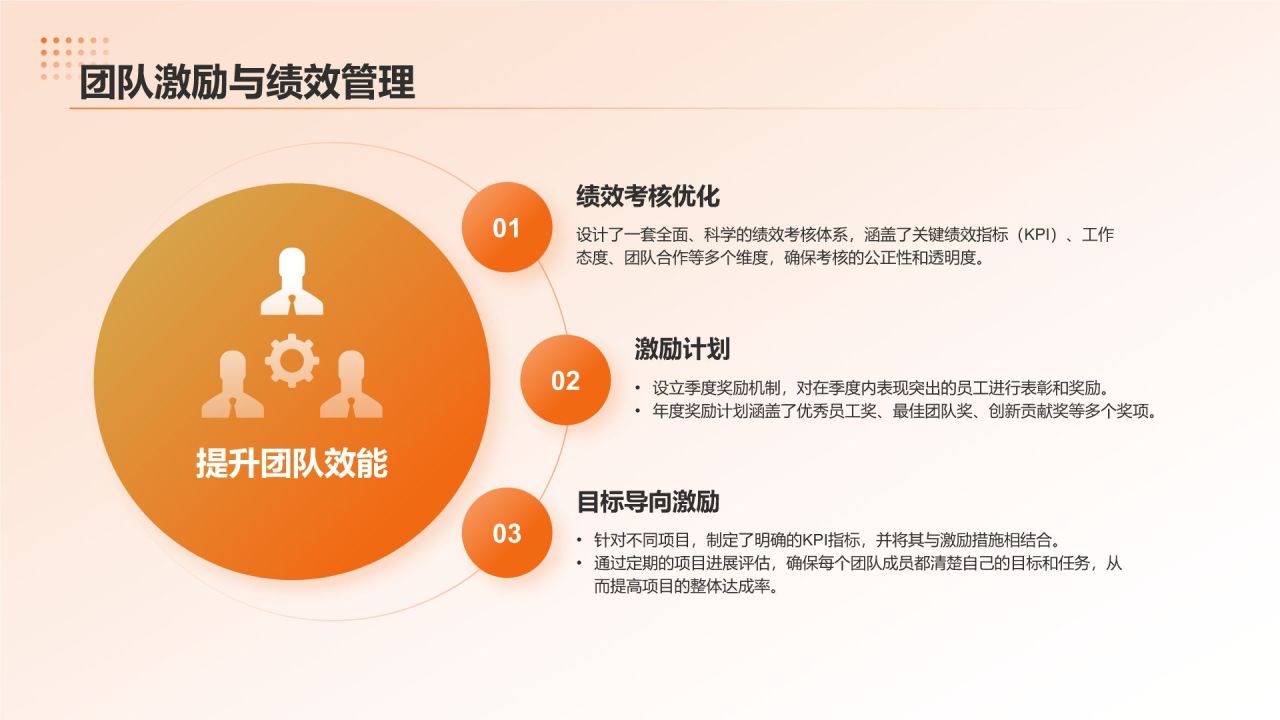 团队激励与绩效管理

提升团队效能

01
绩效考核优化
设计了一套全面、科学的绩效考核体系，涵盖了关键绩效指标（KPI）、工作态度、团队合作等多个维度，确保考核的公正性和透明度。

02
激励计划
• 设立季度奖励机制，对在季度内表现突出的员工进行表彰和奖励。
• 年度奖励计划涵盖了优秀员工奖、最佳团队奖、创新贡献奖等多个奖项。

03
目标导向激励
• 针对不同项目，制定了明确的KPI指标，并将其与激励措施相结合。
• 通过定期的项目进展评估，确保每个团队成员都清楚自己的目标和任务，从而提高项目的整体达成率。